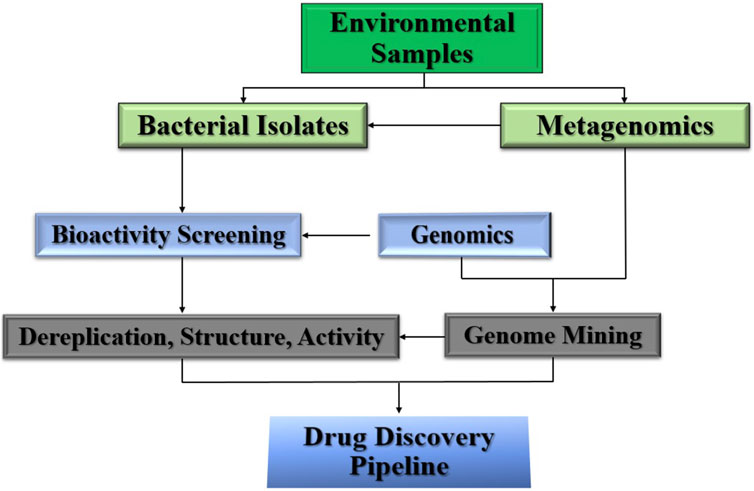 Environmental Samples

Bacterial Isolates

Metagenomics

Bioactivity Screening

Genomics

Dereplication, Structure, Activity

Genome Mining

Drug Discovery Pipeline